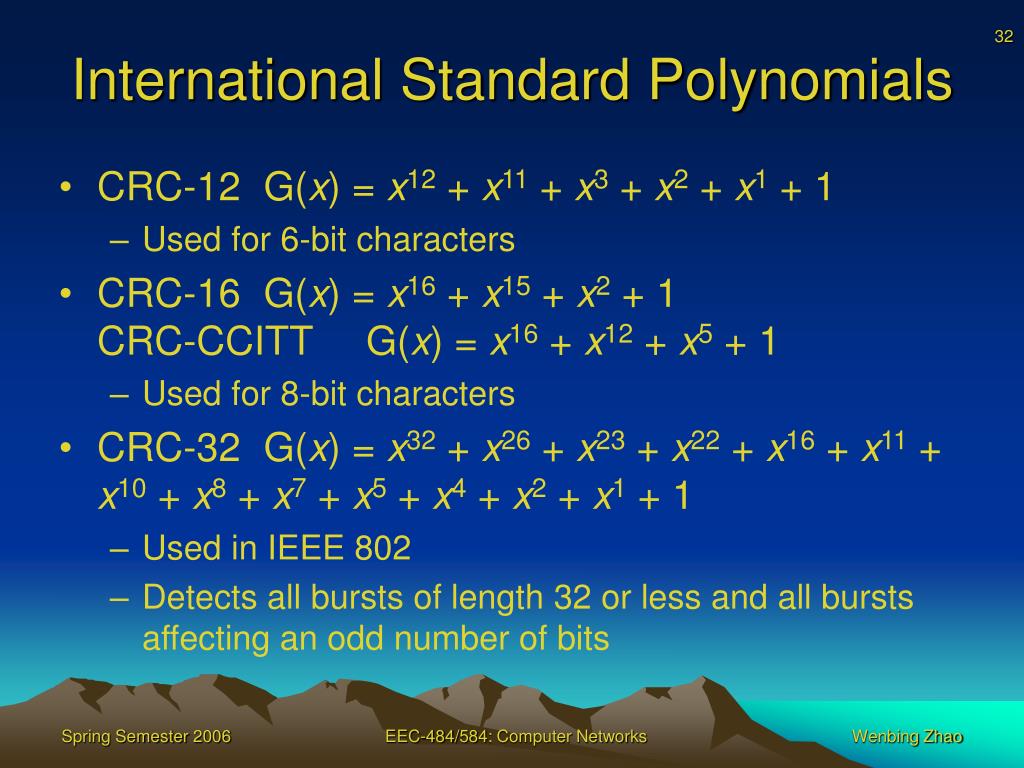 32

International Standard Polynomials

• CRC-12 $G(x) = x^{12} + x^{11} + x^3 + x^2 + x^1 + 1$
– Used for 6-bit characters
• CRC-16 $G(x) = x^{16} + x^{15} + x^2 + 1$
CRC-CCITT $G(x) = x^{16} + x^{12} + x^5 + 1$
– Used for 8-bit characters
• CRC-32 $G(x) = x^{32} + x^{26} + x^{23} + x^{22} + x^{16} + x^{11} + x^{10} + x^8 + x^7 + x^5 + x^4 + x^2 + x^1 + 1$
– Used in IEEE 802
– Detects all bursts of length 32 or less and all bursts affecting an odd number of bits

Spring Semester 2006 EEC-484/584: Computer Networks Wenbing Zhao